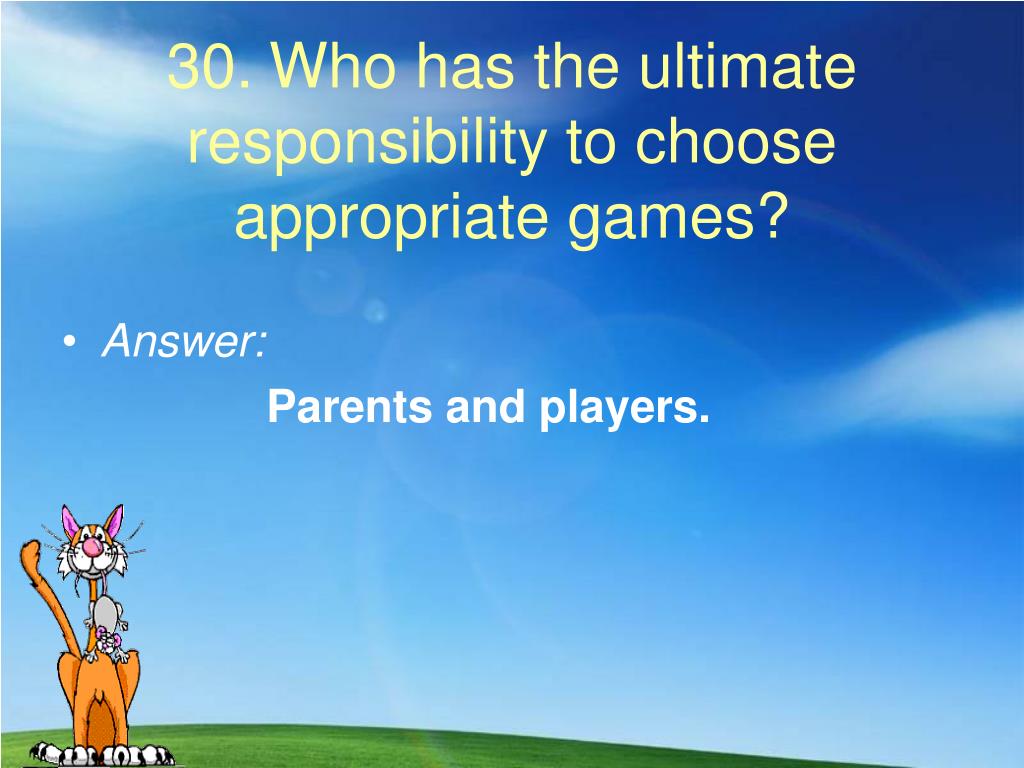 30. Who has the ultimate responsibility to choose appropriate games?

• Answer:

Parents and players.